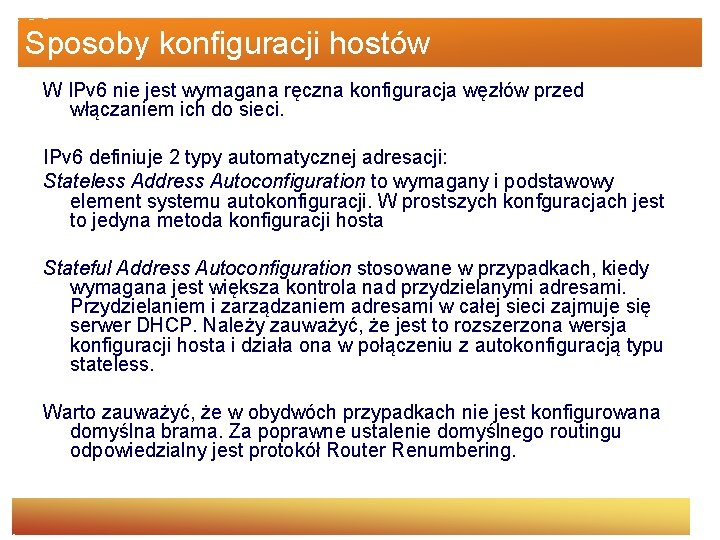 Sposoby konfiguracji hostów

W IPv6 nie jest wymagana ręczna konfiguracja węzłów przed włączaniem ich do sieci.

IPv6 definiuje 2 typy automatycznej adresacji:
Stateless Address Autoconfiguration to wymagany i podstawowy element systemu autokonfiguracji. W prostszych konfguracjach jest to jedyna metoda konfiguracji hosta

Stateful Address Autoconfiguration stosowane w przypadkach, kiedy wymagana jest większa kontrola nad przydzielanymi adresami. Przydzielaniem i zarządzaniem adresami w całej sieci zajmuje się serwer DHCP. Należy zauważyć, że jest to rozszerzona wersja konfiguracji hosta i działa ona w połączeniu z autokonfiguracją typu stateless.

Warto zauważyć, że w obydwóch przypadkach nie jest konfigurowana domyślna brama. Za poprawne ustalenie domyślnego routingu odpowiedzialny jest protokół Router Renumbering.